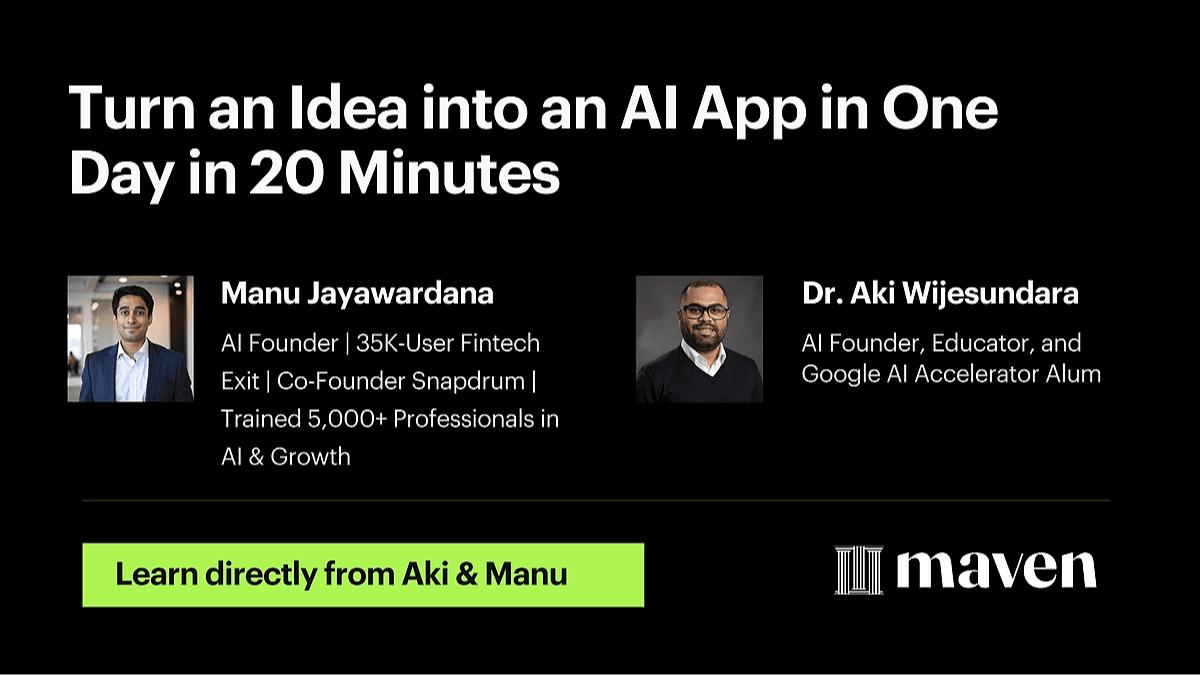 Turn an Idea into an AI App in One Day in 20 Minutes

Manu Jayawardana

AI Founder | 35K-User Fintech Exit | Co-Founder Snapdrum | Trained 5,000+ Professionals in AI & Growth

Dr. Aki Wijesundara

AI Founder, Educator, and Google AI Accelerator Alum

Learn directly from Aki & Manu

maven